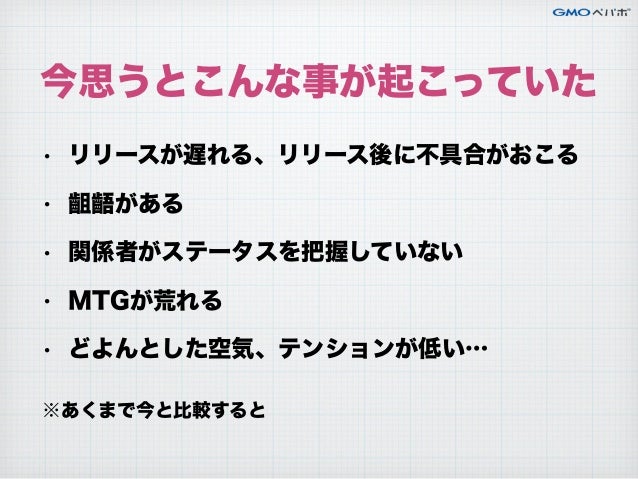 GMOペパボ

今思うとこんな事が起こっていた

・ リリースが遅れる、リリース後に不具合がおこる

・ 齟齬がある

・ 関係者がステータスを把握していない

・ MTGが荒れる

・ どよんとした空気、テンションが低い…

※あくまで今と比較すると